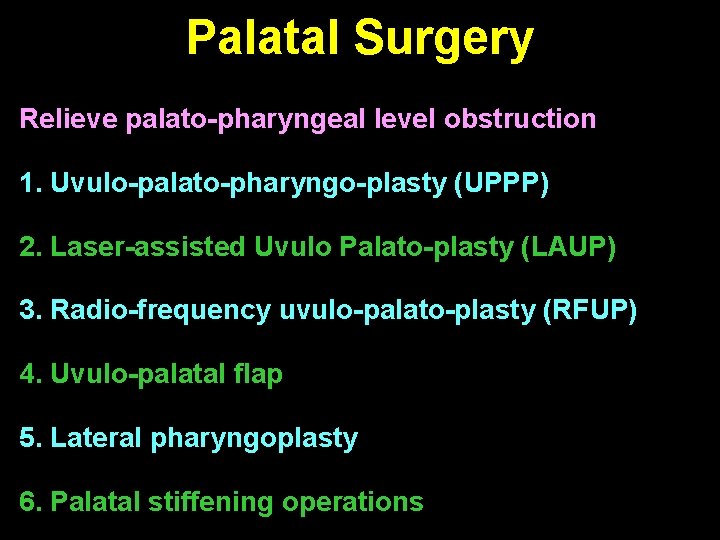 Palatal Surgery

Relieve palato-pharyngeal level obstruction

1. Uvulo-palato-pharyngo-plasty (UPPP)

2. Laser-assisted Uvulo Palato-plasty (LAUP)

3. Radio-frequency uvulo-palato-plasty (RFUP)

4. Uvulo-palatal flap

5. Lateral pharyngoplasty

6. Palatal stiffening operations